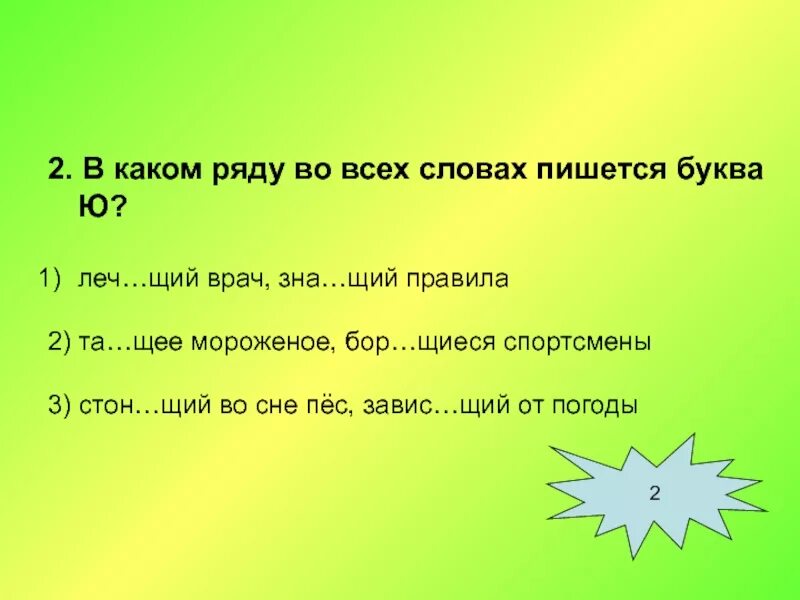 2. В каком ряду во всех словах пишется буква Ю?

1) леч…щий врач, зна…щий правила

2) та…щее мороженое, бор…щиеся спортсмены

3) стон…щий во сне пёс, завис…щий от погоды

2